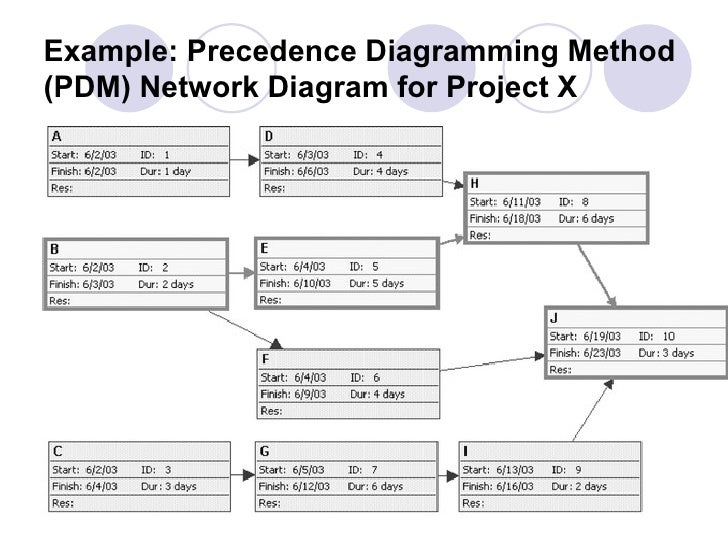 Example: Precedence Diagramming Method (PDM) Network Diagram for Project X

A
Start: 6/2/03 ID: 1
Finish: 6/2/03 Dur: 1 day
Res:

D
Start: 6/3/03 ID: 4
Finish: 6/6/03 Dur: 4 days
Res:

H
Start: 6/11/03 ID: 8
Finish: 6/18/03 Dur: 6 days
Res:

B
Start: 6/2/03 ID: 2
Finish: 6/3/03 Dur: 2 days
Res:

E
Start: 6/4/03 ID: 5
Finish: 6/10/03 Dur: 5 days
Res:

J
Start: 6/19/03 ID: 10
Finish: 6/23/03 Dur: 3 days
Res:

F
Start: 6/4/03 ID: 6
Finish: 6/9/03 Dur: 4 days
Res:

C
Start: 6/2/03 ID: 3
Finish: 6/4/03 Dur: 3 days
Res:

G
Start: 6/5/03 ID: 7
Finish: 6/12/03 Dur: 6 days
Res:

I
Start: 6/13/03 ID: 9
Finish: 6/16/03 Dur: 2 days
Res: